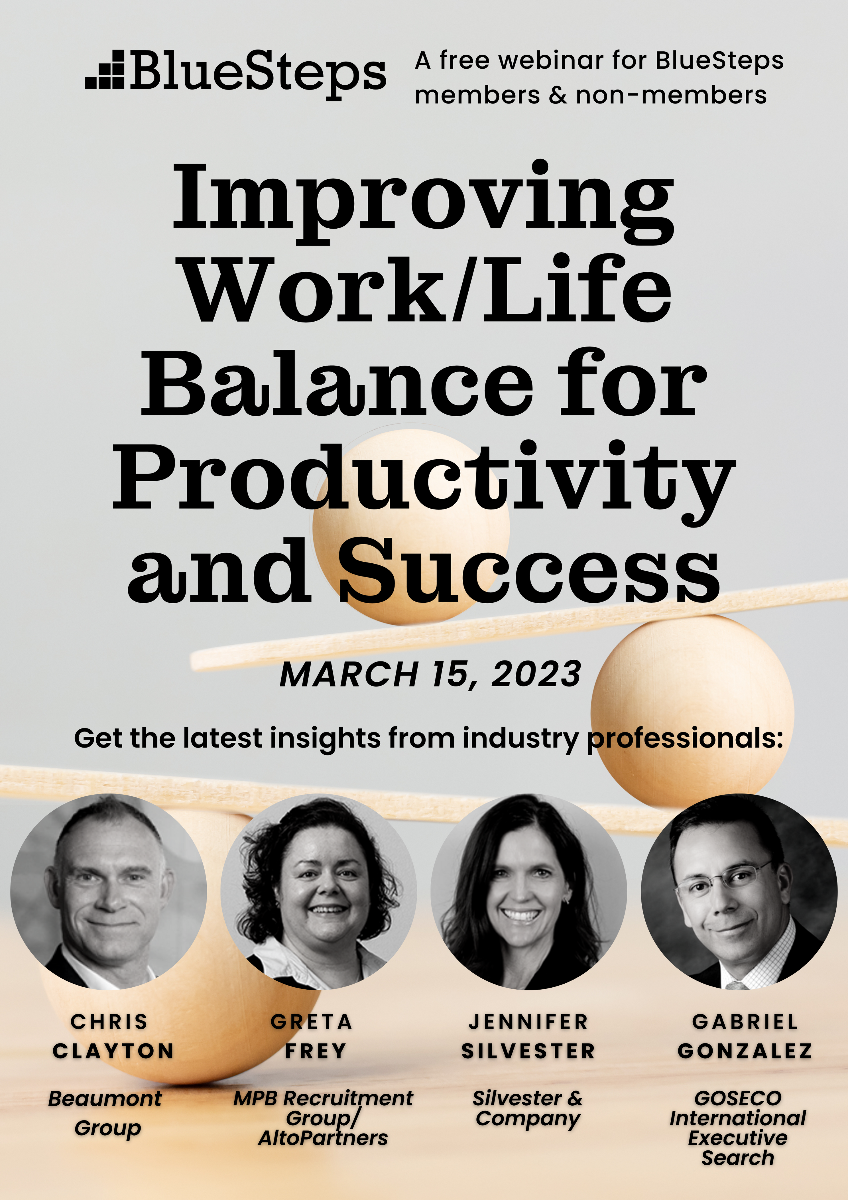 BlueSteps

A free webinar for BlueSteps members & non-members

Improving Work/Life Balance for Productivity and Success

MARCH 15, 2023

Get the latest insights from industry professionals:

CHRIS CLAYTON

Beaumont Group

GRETA FREY

MPB Recruitment Group/ AltoPartners

JENNIFER SILVESTER

Silvester & Company

GABRIEL GONZALEZ

GOSECO International Executive Search